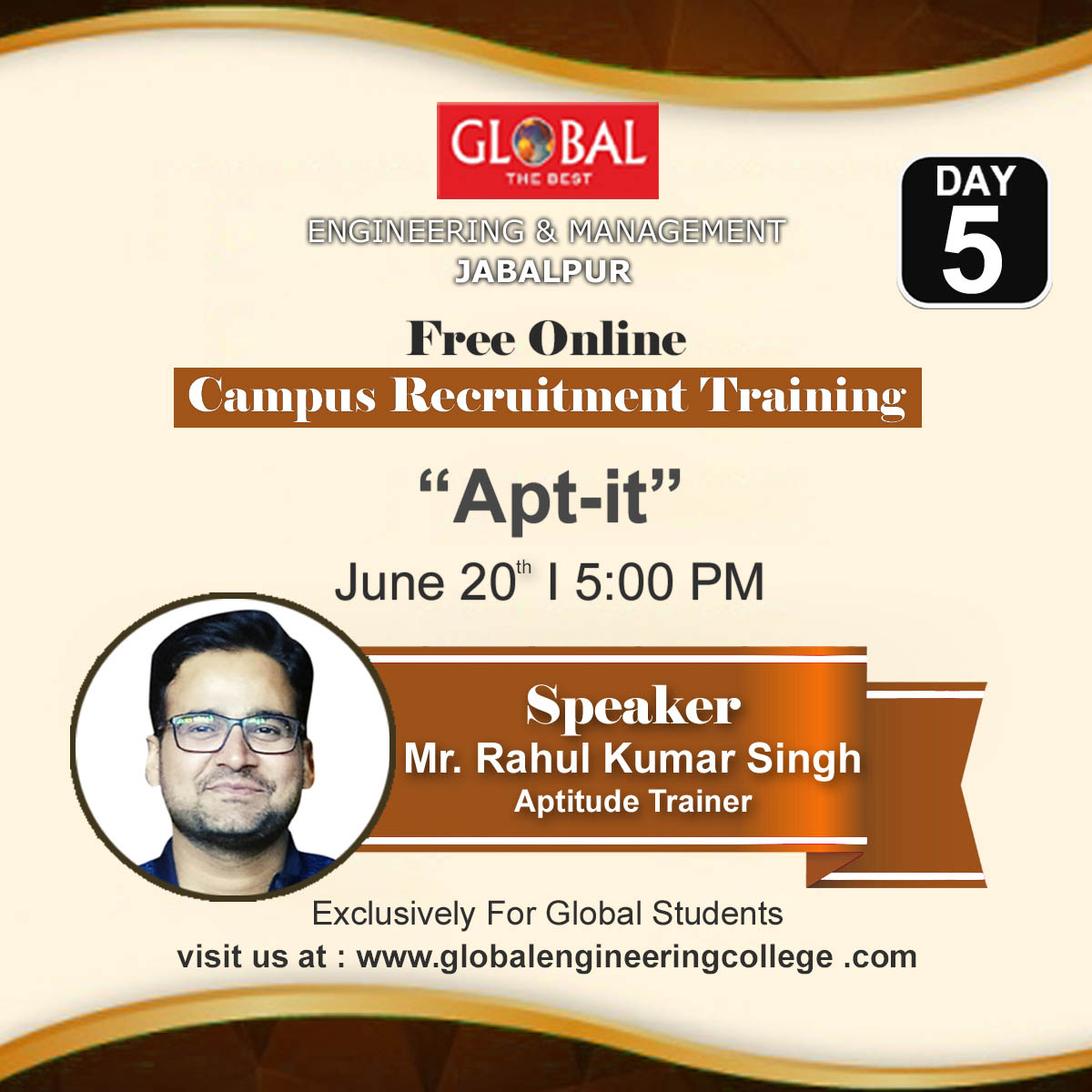 GLOBAL
THE BEST

ENGINEERING & MANAGEMENT
JABALPUR

DAY
5

Free Online
Campus Recruitment Training

“Apt-it”

June 20$^{th}$ I 5:00 PM

Speaker
Mr. Rahul Kumar Singh
Aptitude Trainer

Exclusively For Global Students
visit us at : www.globalengineeringcollege .com